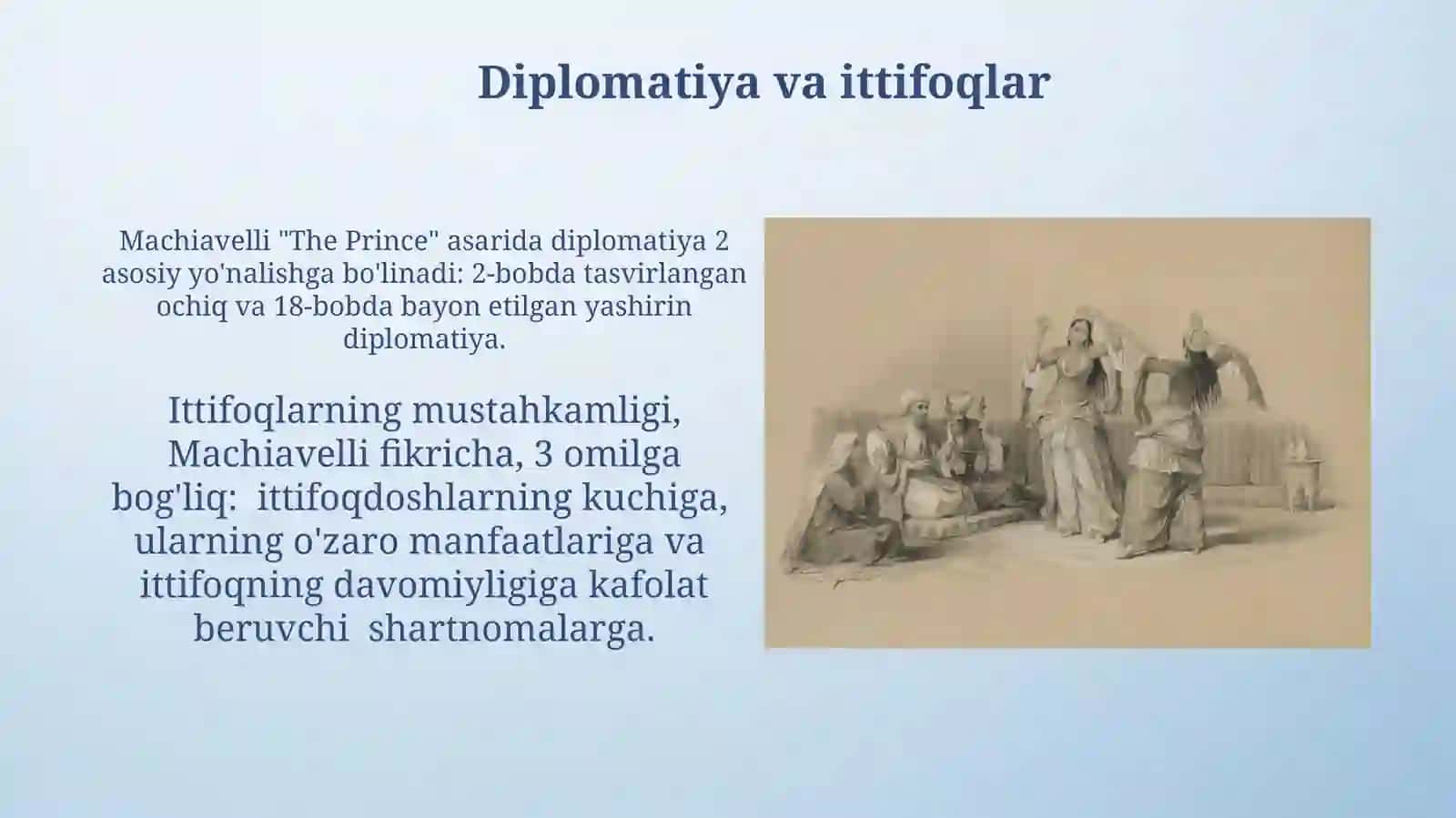 Diplomatiya va ittifoqlar

Machiavelli "The Prince" asarida diplomatiya 2 asosiy yo'nalishga bo'linadi: 2-bobda tasvirlangan ochiq va 18-bobda bayon etilgan yashirin diplomatiya.

Ittifoqlarning mustahkamligi, Machiavelli fikricha, 3 omilga bog'liq:  ittifoqdoshlarning kuchiga, ularning o'zaro manfaatlariga va ittifoqning davomiyligiga kafolat beruvchi  shartnomalarga.